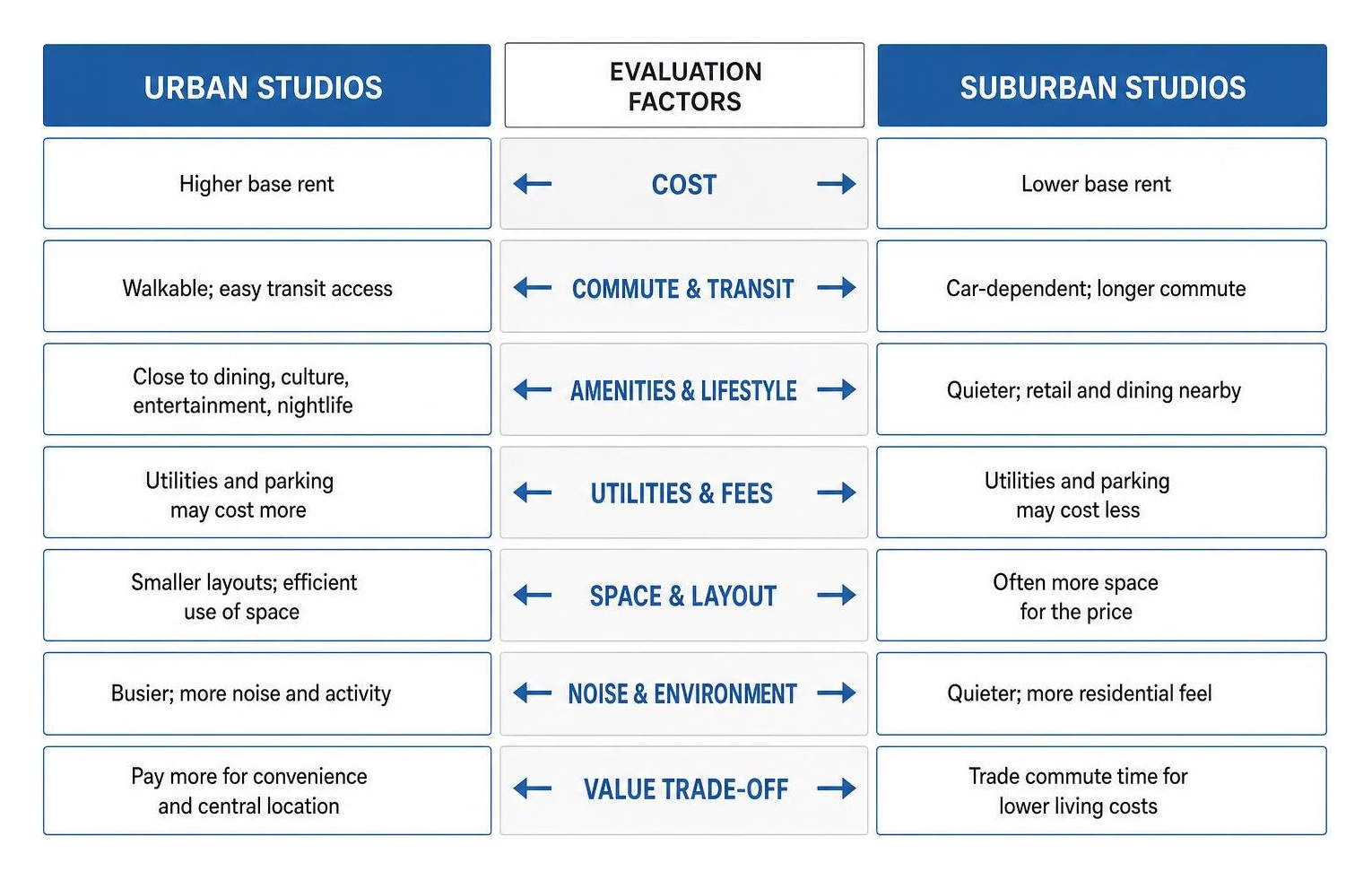 | URBAN STUDIOS | EVALUATION FACTORS | SUBURBAN STUDIOS |
|---|---|---|
| Higher base rent | ← COST → | Lower base rent |
| Walkable; easy transit access | ← COMMUTE & TRANSIT → | Car-dependent; longer commute |
| Close to dining, culture, entertainment, nightlife | ← AMENITIES & LIFESTYLE → | Quieter; retail and dining nearby |
| Utilities and parking may cost more | ← UTILITIES & FEES → | Utilities and parking may cost less |
| Smaller layouts; efficient use of space | ← SPACE & LAYOUT → | Often more space for the price |
| Busier; more noise and activity | ← NOISE & ENVIRONMENT → | Quieter; more residential feel |
| Pay more for convenience and central location | ← VALUE TRADE-OFF → | Trade commute time for lower living costs |